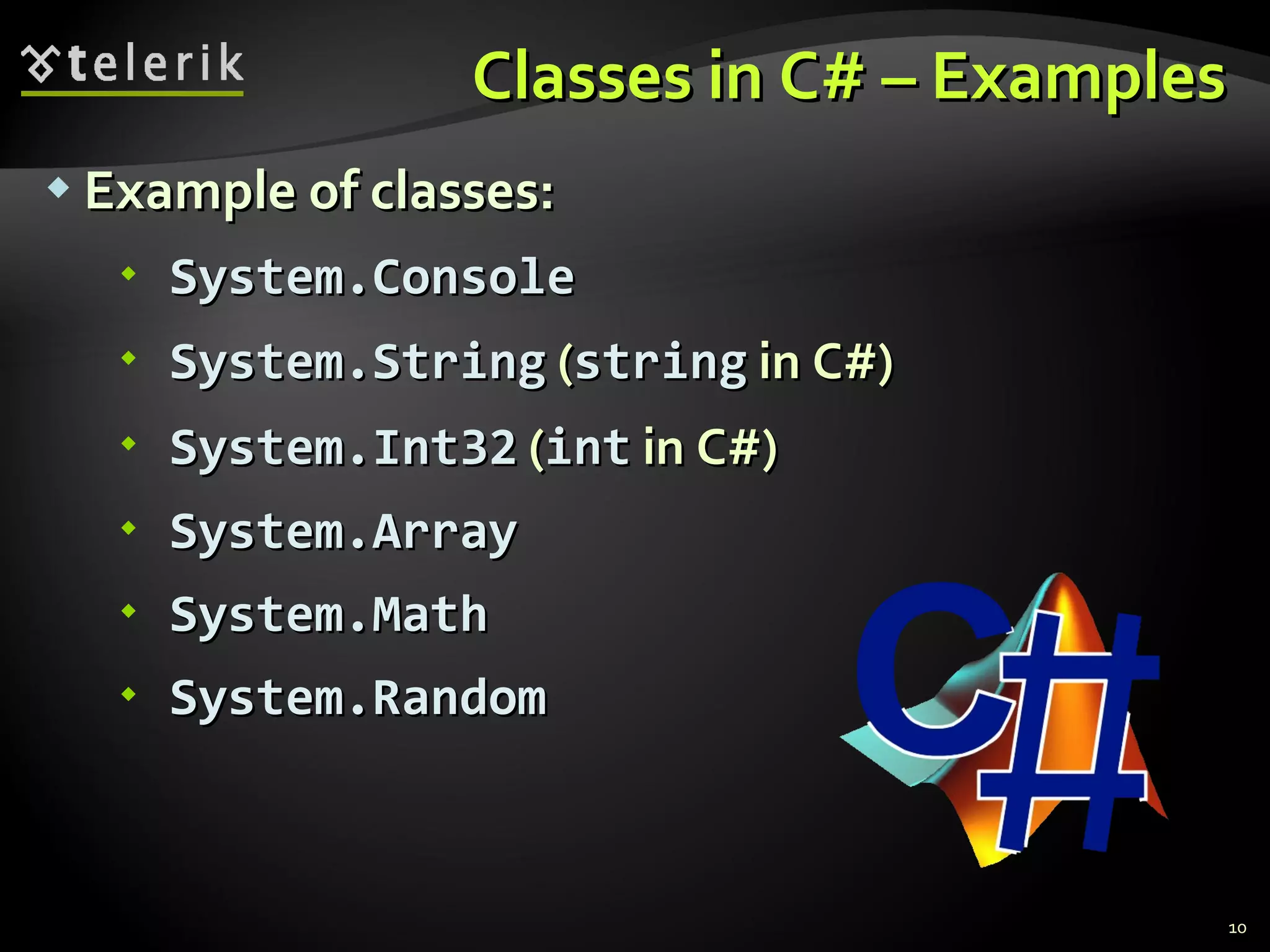 telerik

Classes in C# – Examples

Example of classes:

System.Console

System.String (string in C#)

System.Int32 (int in C#)

System.Array

System.Math

System.Random

C#

10